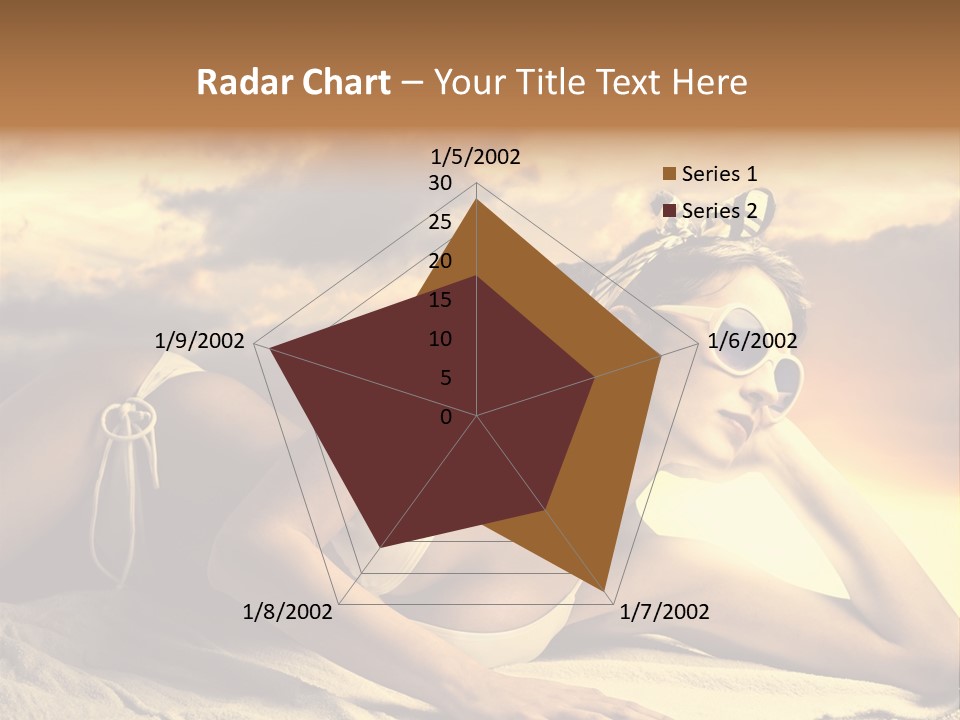 Radar Chart – Your Title Text Here

1/5/2002
30
25
20
15
10
5
0
1/6/2002
1/7/2002
1/8/2002
1/9/2002

Series 1
Series 2